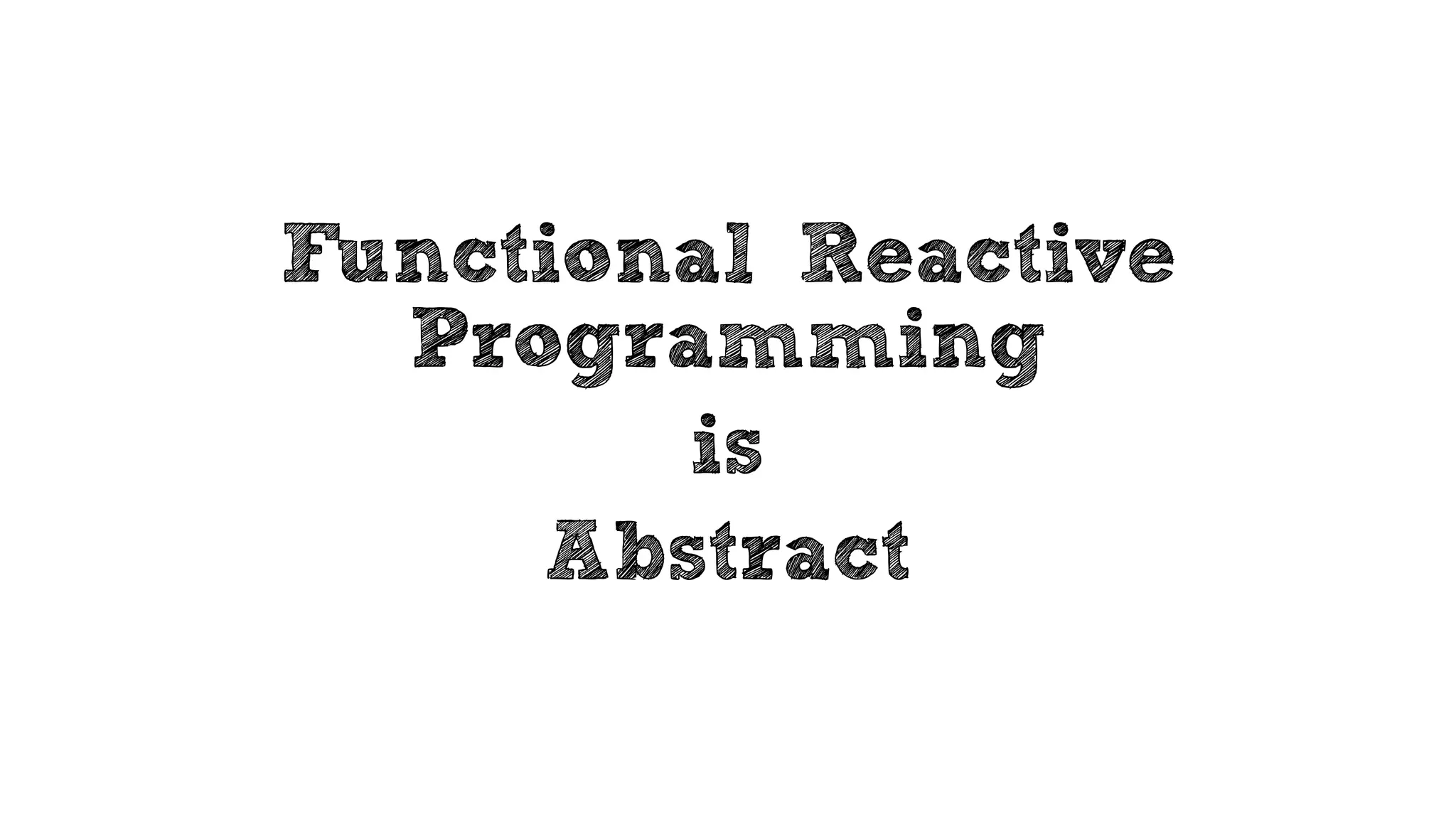 Functional Reactive Programming

is

Abstract